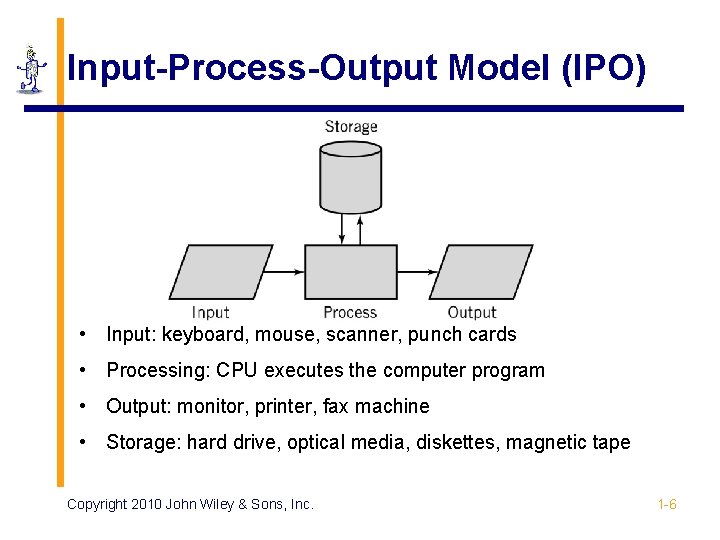 Input-Process-Output Model (IPO)

Storage

Input

Process

Output

• Input: keyboard, mouse, scanner, punch cards
• Processing: CPU executes the computer program
• Output: monitor, printer, fax machine
• Storage: hard drive, optical media, diskettes, magnetic tape

Copyright 2010 John Wiley & Sons, Inc.

1-6